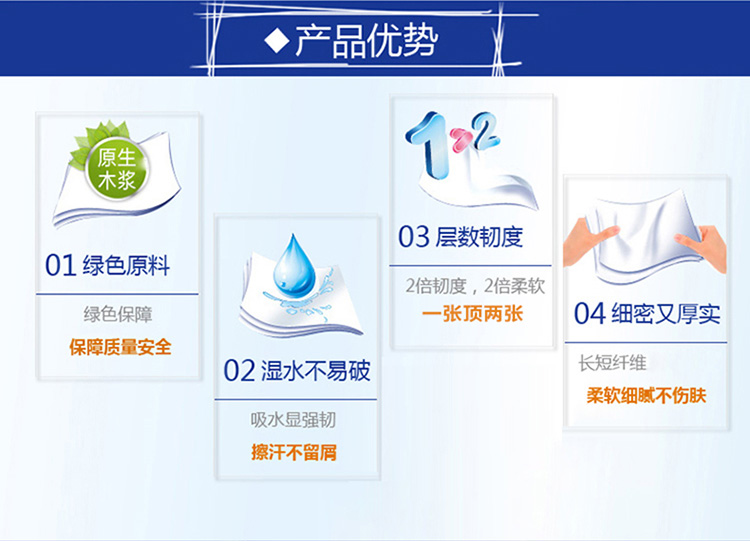 ◆产品优势

原生木浆

01 绿色原料

绿色保障

保障质量安全

02 湿水不易破

吸水显强韧

擦汗不留屑

1×2

03 层数韧度

2倍韧度，2倍柔软

一张顶两张

04 细密又厚实

长短纤维

柔软细腻不伤肤